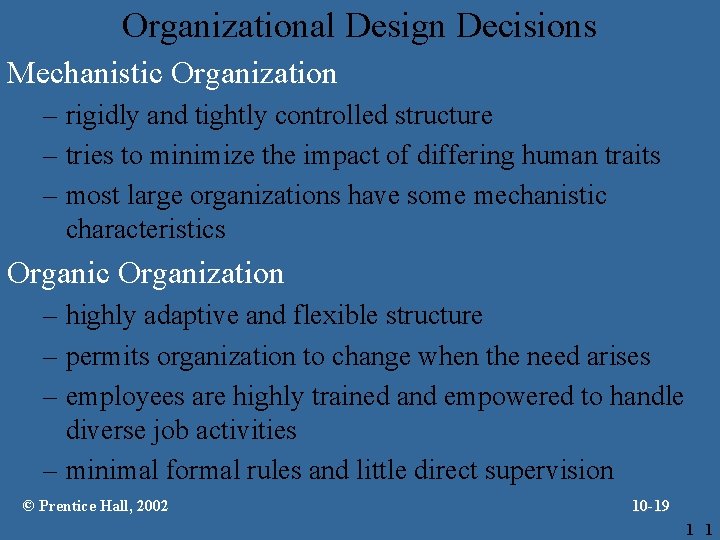 Organizational Design Decisions

Mechanistic Organization

– rigidly and tightly controlled structure

– tries to minimize the impact of differing human traits

– most large organizations have some mechanistic characteristics

Organic Organization

– highly adaptive and flexible structure

– permits organization to change when the need arises

– employees are highly trained and empowered to handle diverse job activities

– minimal formal rules and little direct supervision

© Prentice Hall, 2002

10-19

1 1